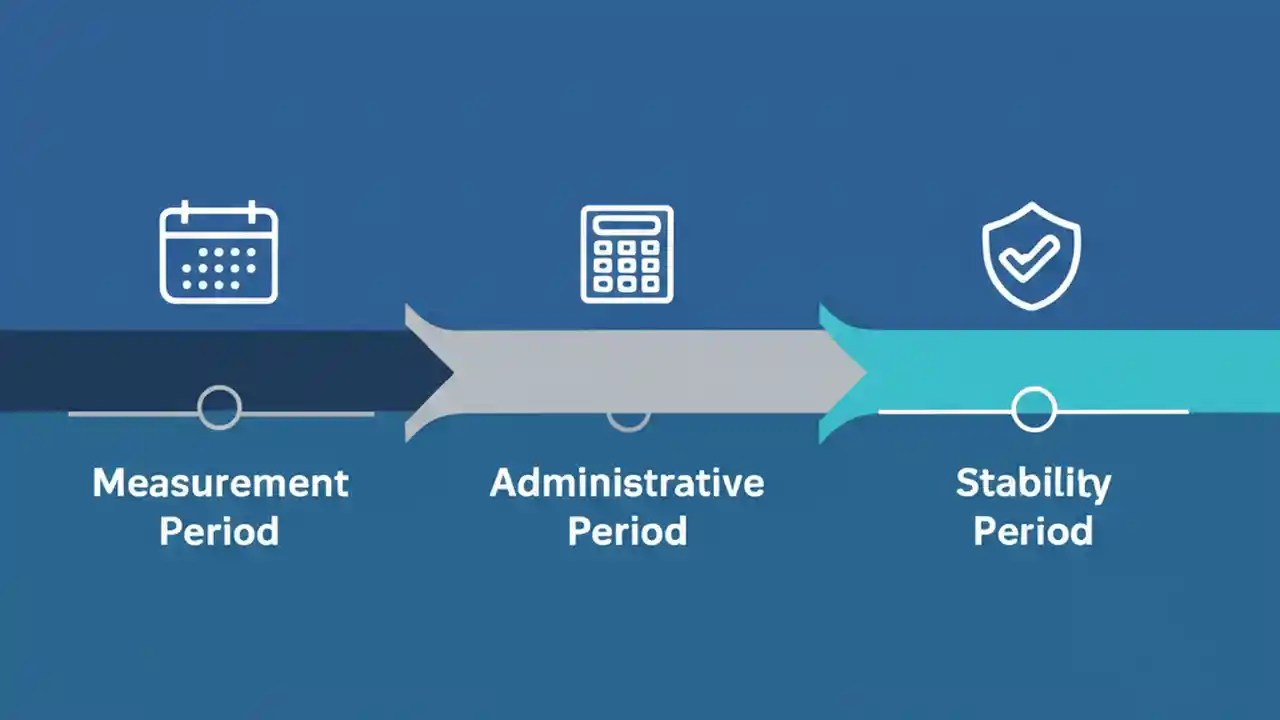 Measurement Period

Administrative Period

Stability Period